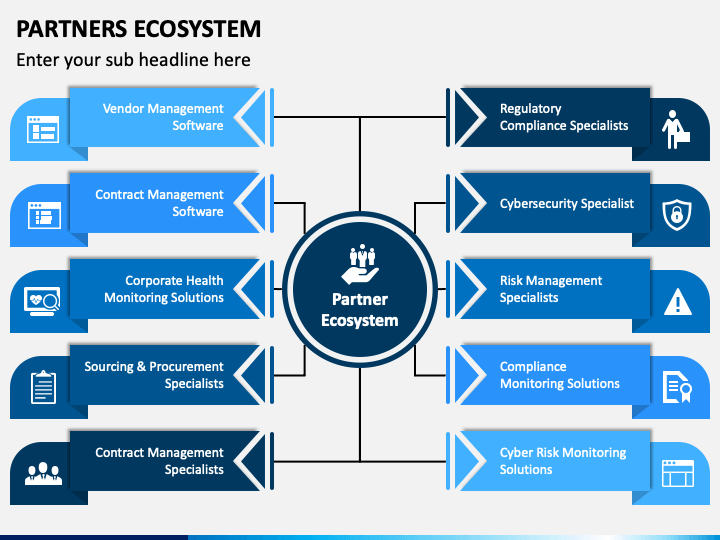 PARTNERS ECOSYSTEM

Enter your sub headline here

Vendor Management Software

Contract Management Software

Corporate Health Monitoring Solutions

Sourcing & Procurement Specialists

Contract Management Specialists

Partner Ecosystem

Regulatory Compliance Specialists

Cybersecurity Specialist

Risk Management Specialists

Compliance Monitoring Solutions

Cyber Risk Monitoring Solutions